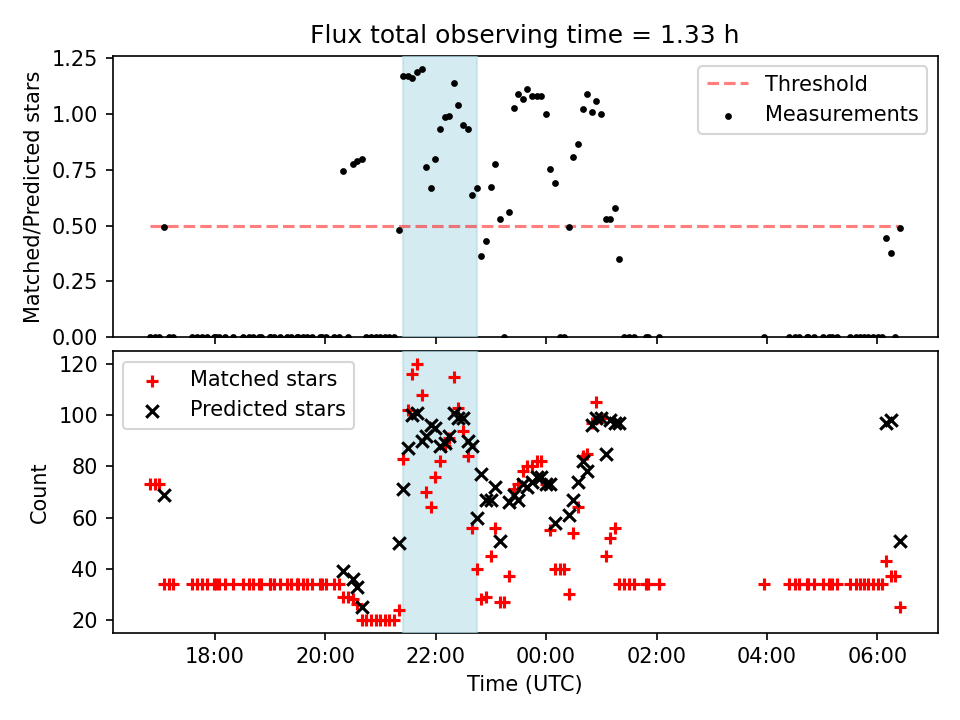 Flux total observing time = 1.33 h

Matched/Predicted stars

1.25
1.00
0.75
0.50
0.25
0.00

Threshold
Measurements

Count

120
100
80
60
40
20

Matched stars
Predicted stars

18:00
20:00
22:00
00:00
02:00
04:00
06:00

Time (UTC)